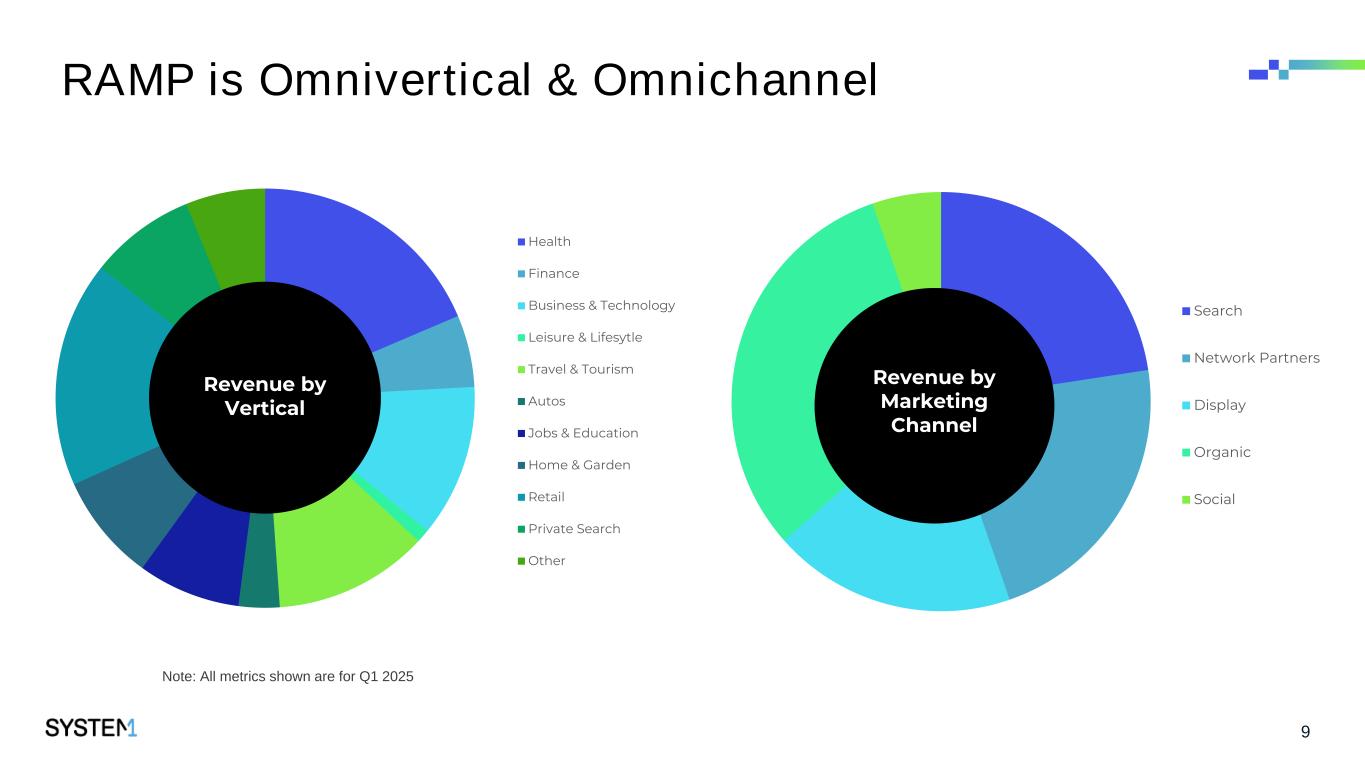 RAMP is Omnivertical & Omnichannel

Revenue by Vertical

Health
Finance
Business & Technology
Leisure & Lifesytle
Travel & Tourism
Autos
Jobs & Education
Home & Garden
Retail
Private Search
Other

Revenue by Marketing Channel

Search
Network Partners
Display
Organic
Social

Note: All metrics shown are for Q1 2025

SYSTEM1

9